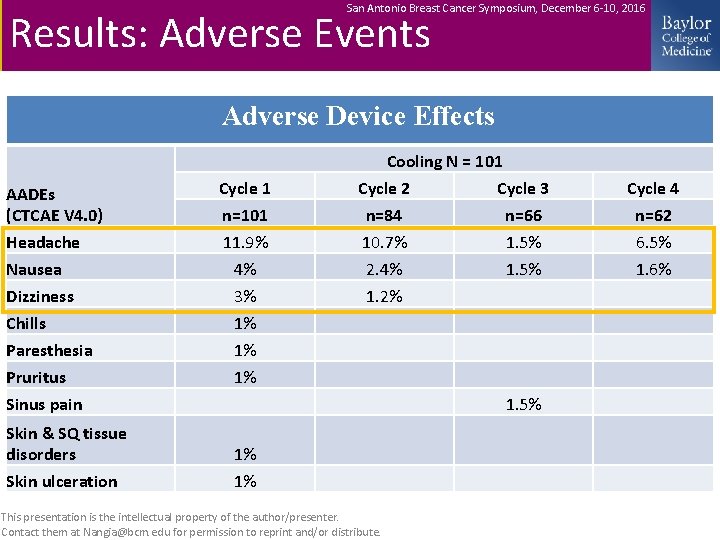 San Antonio Breast Cancer Symposium, December 6-10, 2016

Results: Adverse Events

Baylor College of Medicine

Adverse Device Effects

| AADEs (CTCAE V4.0) | Cooling N = 101 | | | |
|---|---|---|---|---|
| | Cycle 1 | Cycle 2 | Cycle 3 | Cycle 4 |
| | n=101 | n=84 | n=66 | n=62 |
| Headache | 11.9% | 10.7% | 1.5% | 6.5% |
| Nausea | 4% | 2.4% | 1.5% | 1.6% |
| Dizziness | 3% | 1.2% | | |
| Chills | 1% | | | |
| Paresthesia | 1% | | | |
| Pruritus | 1% | | | |
| Sinus pain | | | 1.5% | |
| Skin & SQ tissue disorders | 1% | | | |
| Skin ulceration | 1% | | | |

This presentation is the intellectual property of the author/presenter. Contact them at Nangia@bcm.edu for permission to reprint and/or distribute.